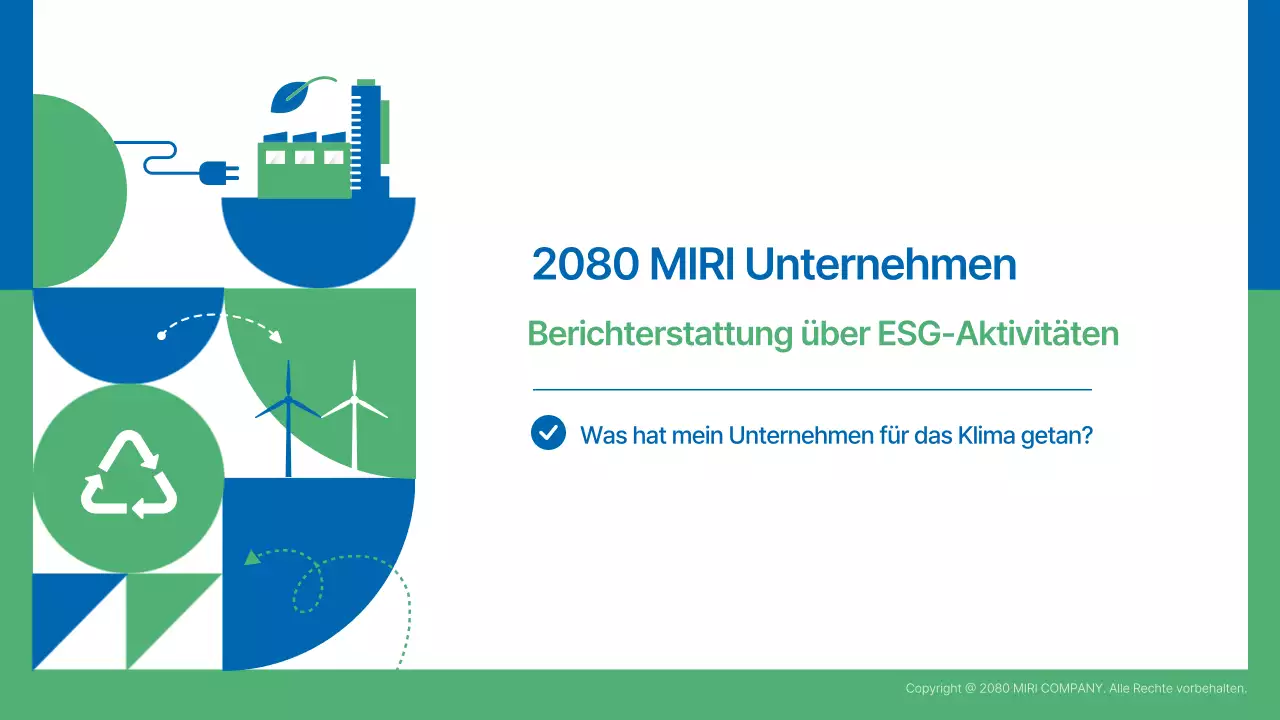 2080 MIRI Unternehmen

Berichterstattung über ESG-Aktivitäten

Was hat mein Unternehmen für das Klima getan?

Copyright @ 2080 MIRI COMPANY. Alle Rechte vorbehalten.